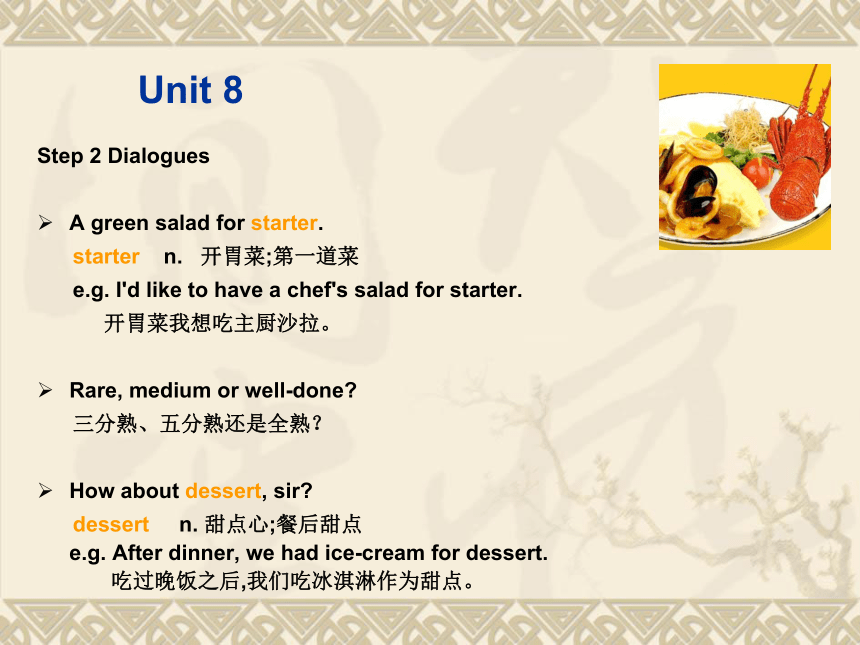 Unit 8

Step 2 Dialogues

➢ A green salad for starter.
starter n. 开胃菜;第一道菜
e.g. I'd like to have a chef's salad for starter.
开胃菜我想吃主厨沙拉。

➢ Rare, medium or well-done?
三分熟、五分熟还是全熟?

➢ How about dessert, sir?
dessert n. 甜点心;餐后甜点
e.g. After dinner, we had ice-cream for dessert.
吃过晚饭之后,我们吃冰淇淋作为甜点。